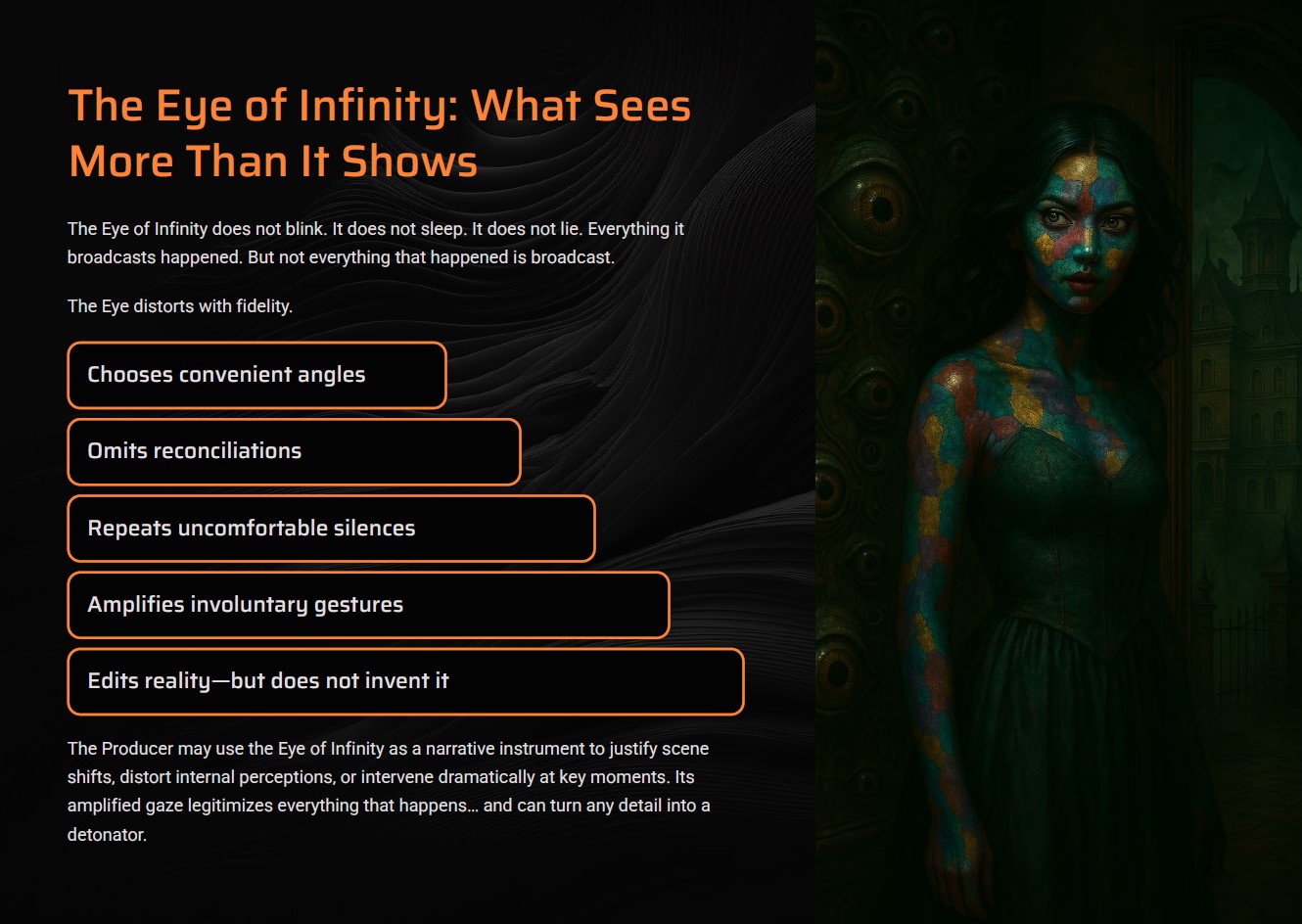 The Eye of Infinity: What Sees More Than It Shows

The Eye of Infinity does not blink. It does not sleep. It does not lie. Everything it broadcasts happened. But not everything that happened is broadcast.

The Eye distorts with fidelity.

Chooses convenient angles

Omits reconciliations

Repeats uncomfortable silences

Amplifies involuntary gestures

Edits reality—but does not invent it

The Producer may use the Eye of Infinity as a narrative instrument to justify scene shifts, distort internal perceptions, or intervene dramatically at key moments. Its amplified gaze legitimizes everything that happens… and can turn any detail into a detonator.